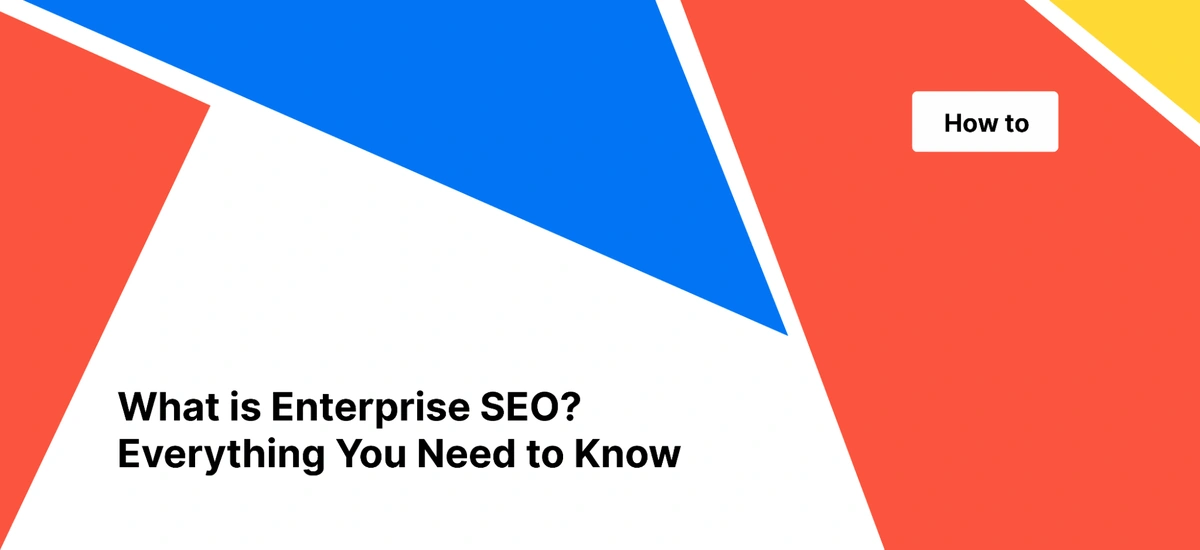 How to

What is Enterprise SEO? Everything You Need to Know